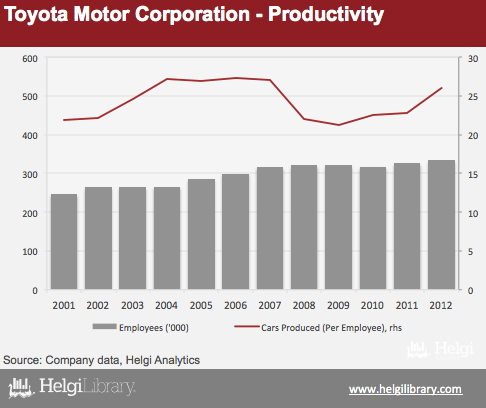 Toyota Motor Corporation - Productivity

600
500
400
300
200
100
0

30
25
20
15
10
5
0

2001
2002
2003
2004
2005
2006
2007
2008
2009
2010
2011
2012

Employees ('000)
Cars Produced (Per Employee), rhs

Helgi

Source: Company data, Helgi Analytics

HelgiLibrary.

www.helgilibrary.com